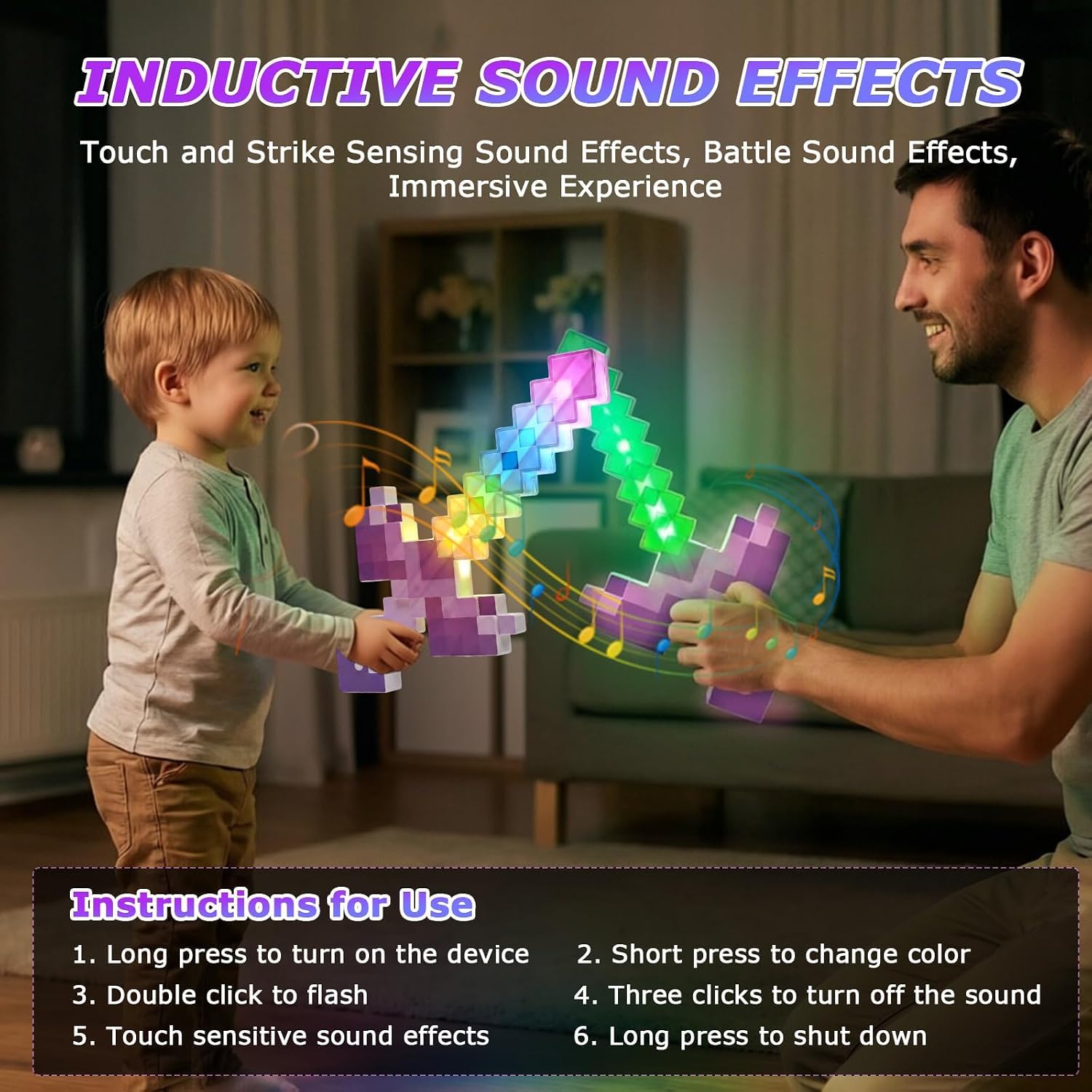 INDUCTIVE SOUND EFFECTS

Touch and Strike Sensing Sound Effects, Battle Sound Effects, Immersive Experience

Instructions for Use

1. Long press to turn on the device
2. Short press to change color
3. Double click to flash
4. Three clicks to turn off the sound
5. Touch sensitive sound effects
6. Long press to shut down